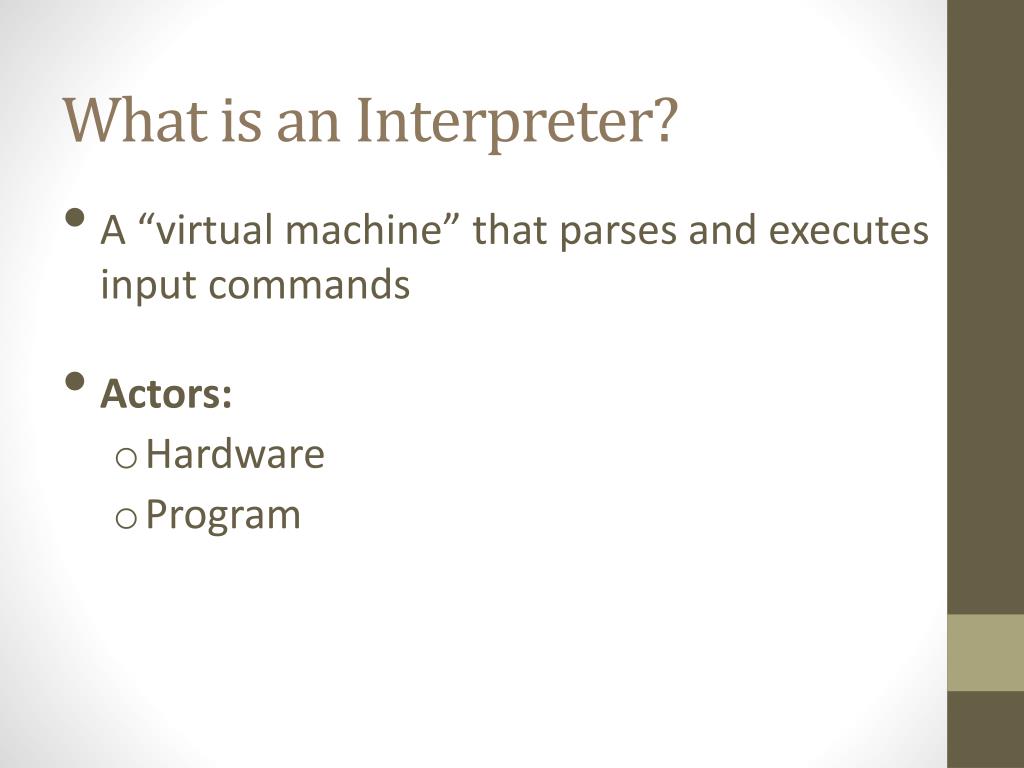 What is an Interpreter?

• A “virtual machine” that parses and executes input commands

• Actors:
  o Hardware
  o Program